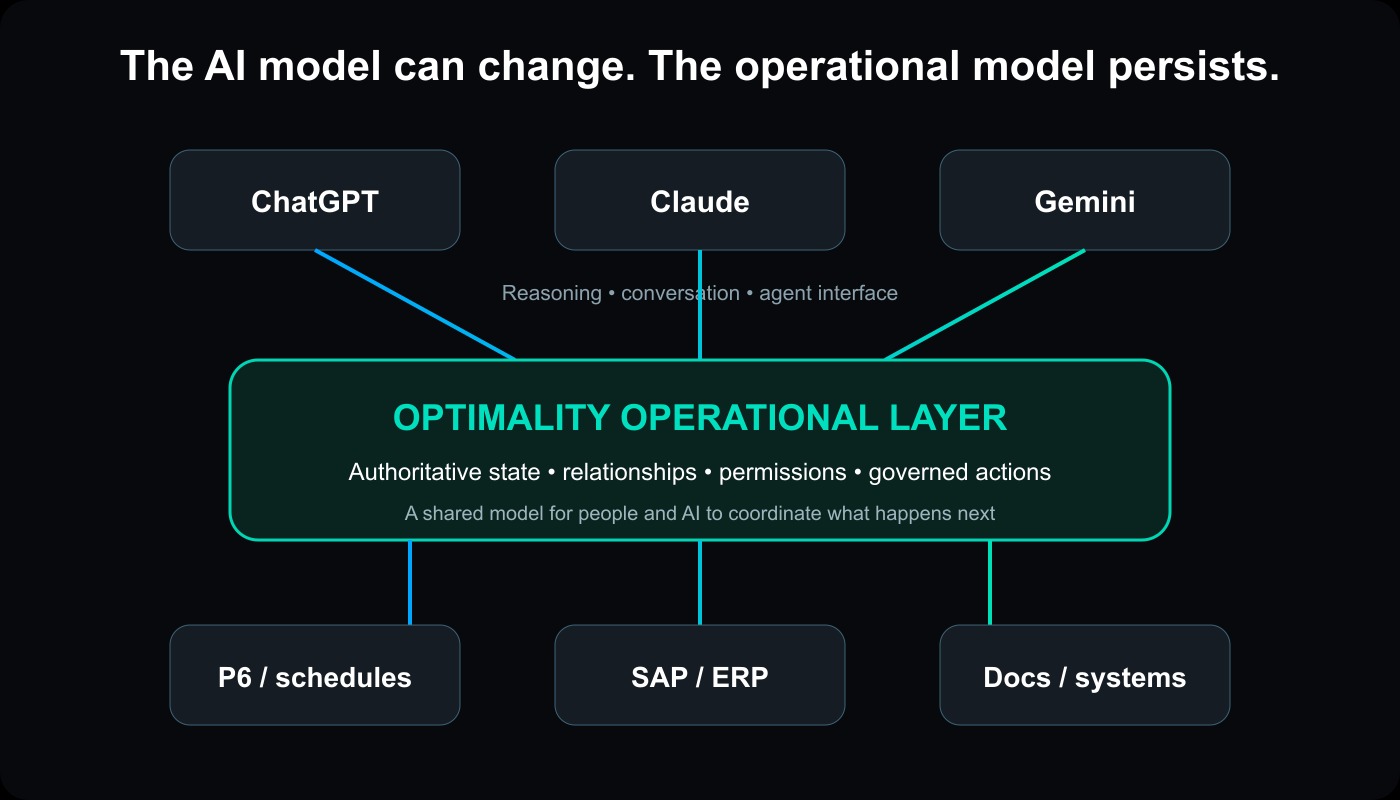 The AI model can change. The operational model persists.

ChatGPT

Claude

Gemini

Reasoning • conversation • agent interface

OPTIMALITY OPERATIONAL LAYER

Authoritative state • relationships • permissions • governed actions

A shared model for people and AI to coordinate what happens next

P6 / schedules

SAP / ERP

Docs / systems